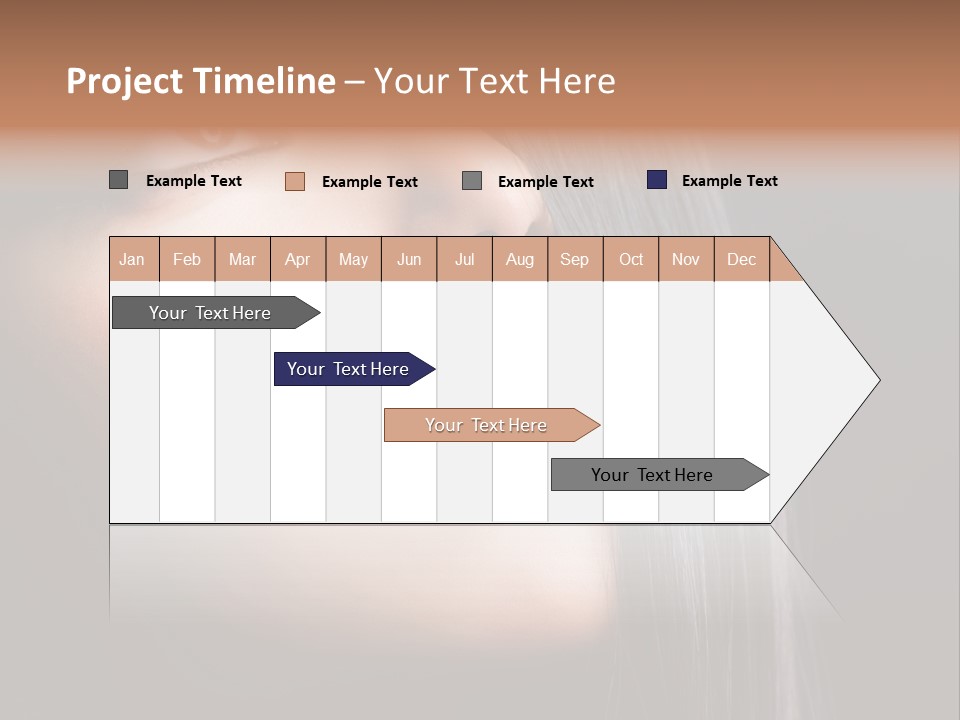 Project Timeline – Your Text Here

Example Text Example Text Example Text Example Text

| Jan | Feb | Mar | Apr | May | Jun | Jul | Aug | Sep | Oct | Nov | Dec |
|---|---|---|---|---|---|---|---|---|---|---|---|

Your Text Here

Your Text Here

Your Text Here

Your Text Here